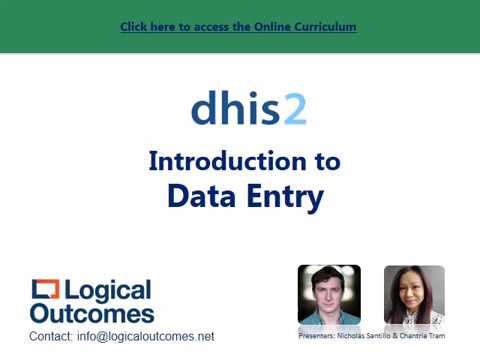 Click here to access the Online Curriculum

dhis2

Introduction to Data Entry

Logical Outcomes

Contact: info@logicaloutcomes.net

Presenters: Nicholas Santillo & Chantria Tram